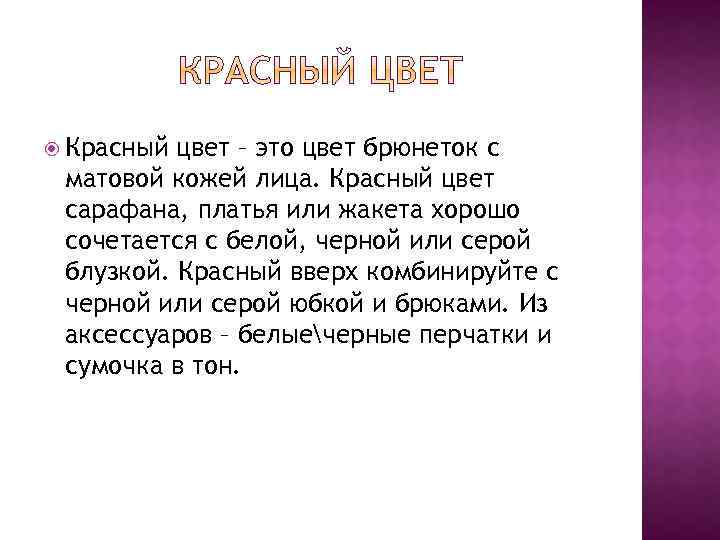 КРАСНЫЙ ЦВЕТ

Красный цвет – это цвет брюнеток с матовой кожей лица. Красный цвет сарафана, платья или жакета хорошо сочетается с белой, черной или серой блузкой. Красный вверх комбинируйте с черной или серой юбкой и брюками. Из аксессуаров – белые\черные перчатки и сумочка в тон.